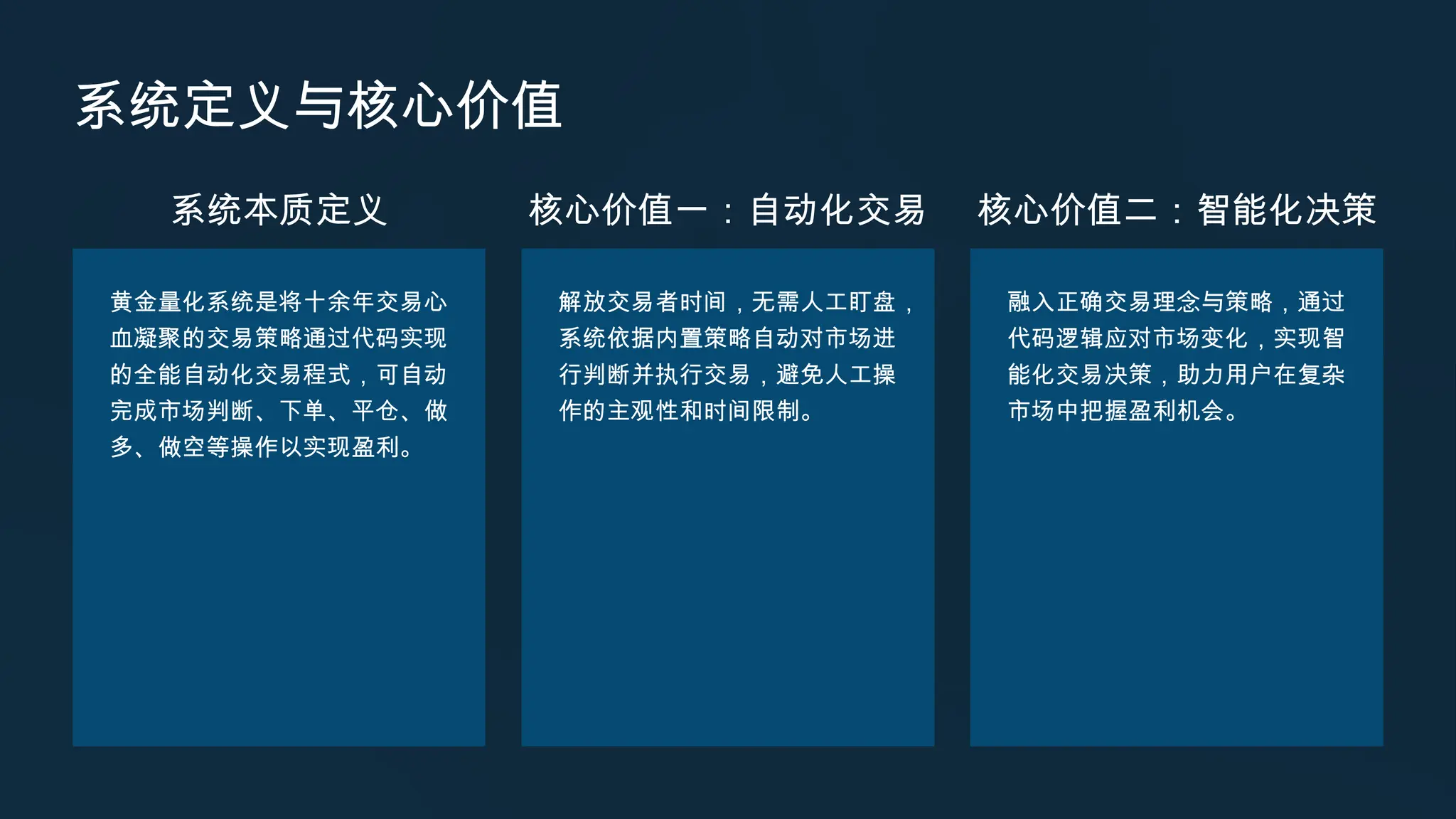 系统定义与核心价值

系统本质定义

黄金量化系统是将十余年交易心血凝聚的交易策略通过代码实现的全能自动化交易程式，可自动完成市场判断、下单、平仓、做多、做空等操作以实现盈利。

核心价值一：自动化交易

解放交易者时间，无需人工盯盘，系统依据内置策略自动对市场进行判断并执行交易，避免人工操作的主观性和时间限制。

核心价值二：智能化决策

融入正确交易理念与策略，通过代码逻辑应对市场变化，实现智能化交易决策，助力用户在复杂市场中把握盈利机会。